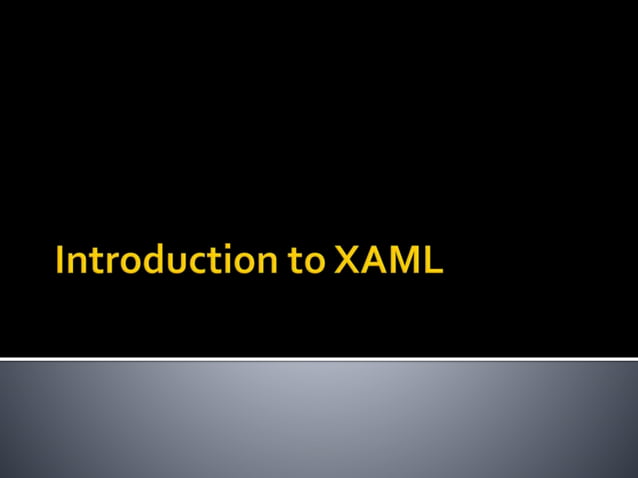 Introduction to XAML